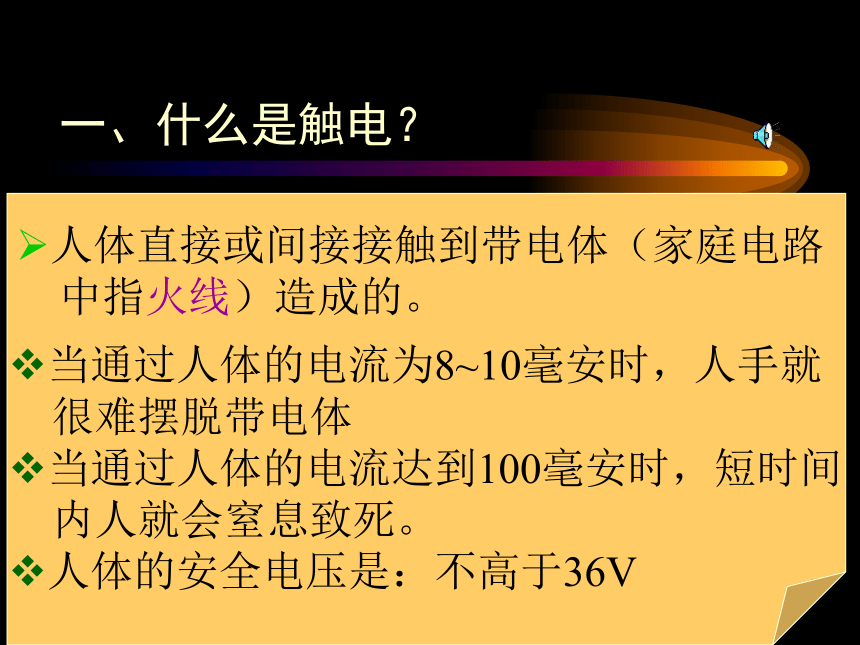 一、什么是触电？

➢人体直接或间接接触到带电体（家庭电路中指火线）造成的。

❖当通过人体的电流为8~10毫安时，人手就很难摆脱带电体

❖当通过人体的电流达到100毫安时，短时间内人就会窒息致死。

❖人体的安全电压是：不高于36V